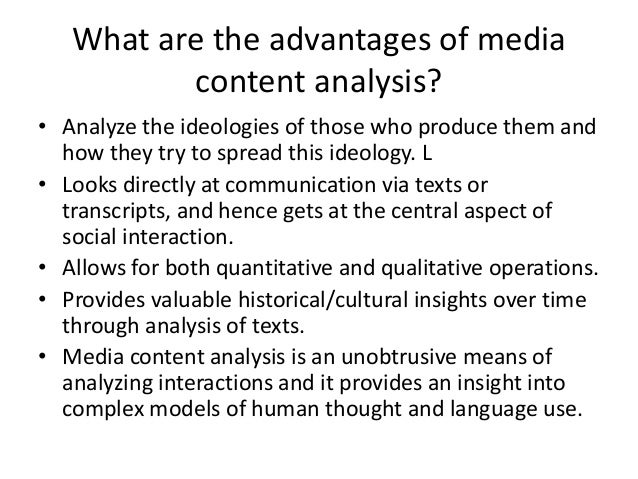 What are the advantages of media content analysis?

• Analyze the ideologies of those who produce them and how they try to spread this ideology. L
• Looks directly at communication via texts or transcripts, and hence gets at the central aspect of social interaction.
• Allows for both quantitative and qualitative operations.
• Provides valuable historical/cultural insights over time through analysis of texts.
• Media content analysis is an unobtrusive means of analyzing interactions and it provides an insight into complex models of human thought and language use.